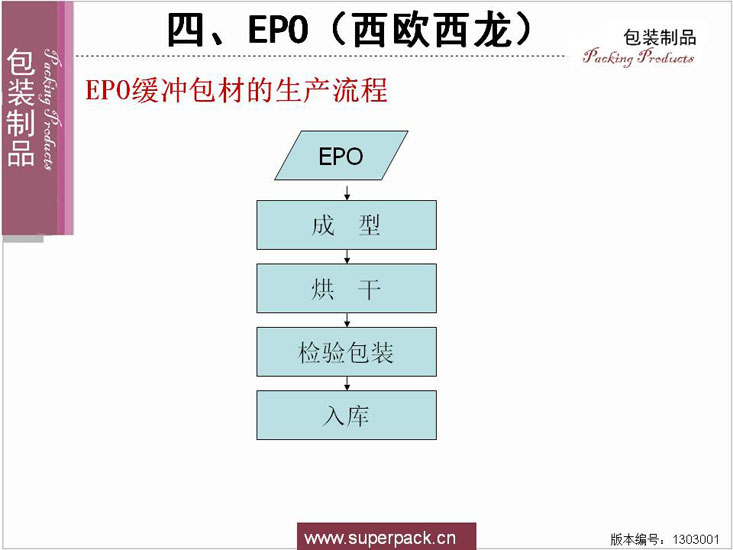 包装制品
Packing Products

四、EPO（西欧西龙）

包装制品
Packing Products

EPO缓冲包材的生产流程

EPO

成　型

烘　干

检验包装

入库

www.superpack.cn

版本编号：1303001